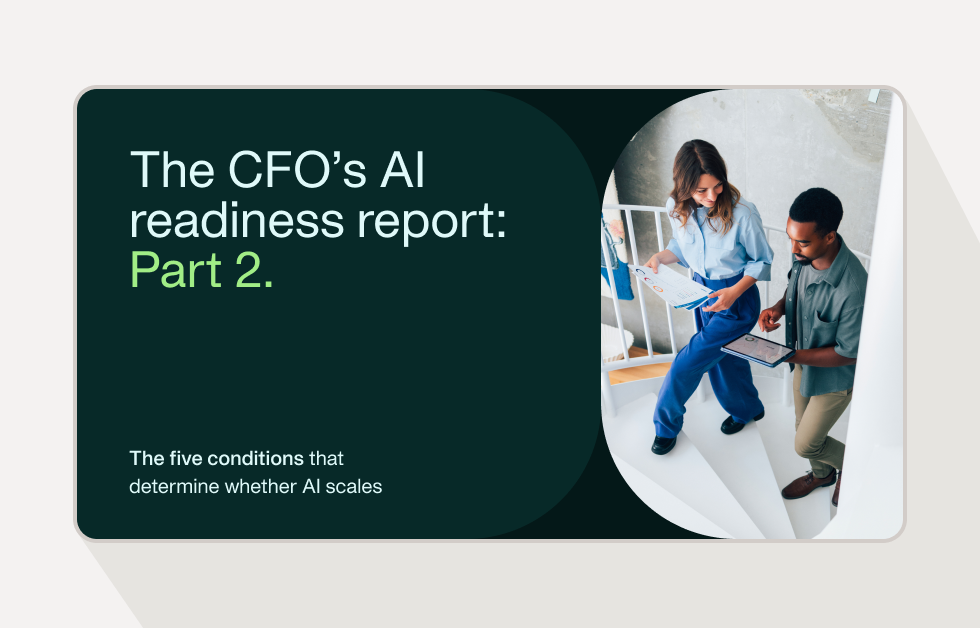 The CFO's AI readiness report: Part 2.

The five conditions that determine whether AI scales